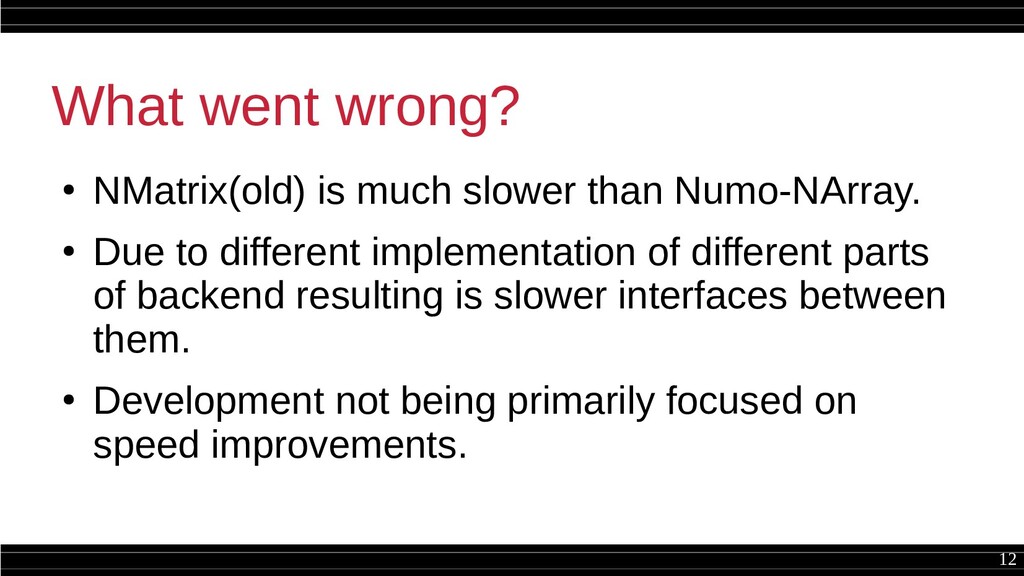 What went wrong?

● NMatrix(old) is much slower than Numo-NArray.

● Due to different implementation of different parts of backend resulting is slower interfaces between them.

● Development not being primarily focused on speed improvements.

12